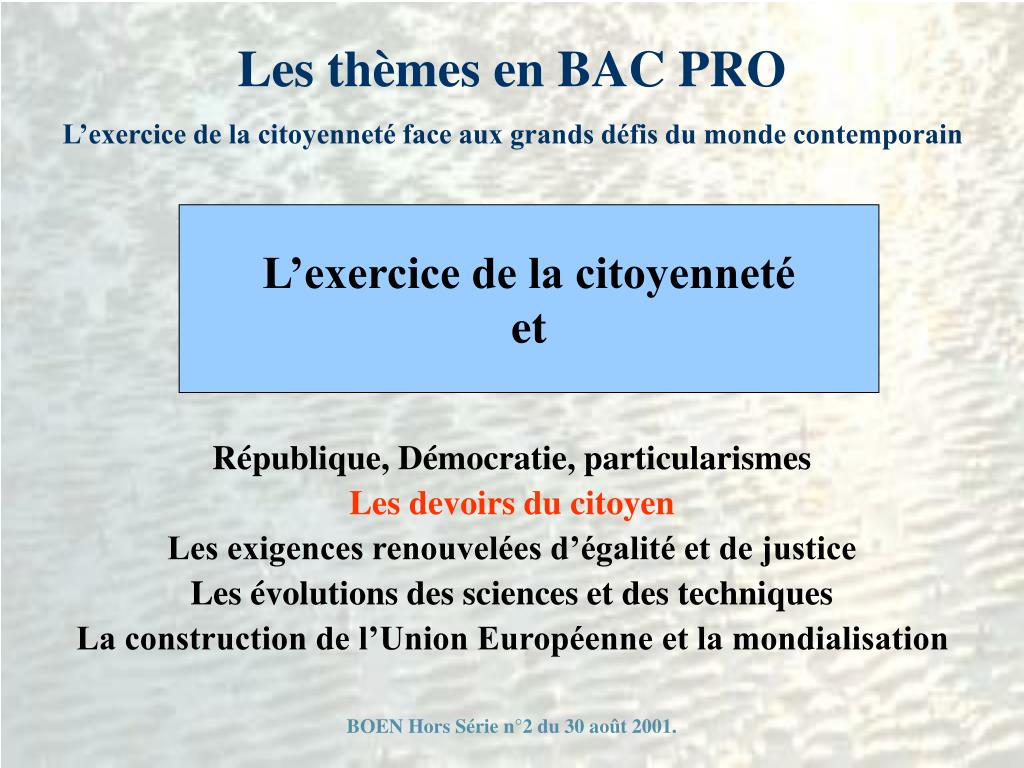 Les thèmes en BAC PRO

L’exercice de la citoyenneté face aux grands défis du monde contemporain

L’exercice de la citoyenneté
et

République, Démocratie, particularismes
Les devoirs du citoyen
Les exigences renouvelées d’égalité et de justice
Les évolutions des sciences et des techniques
La construction de l’Union Européenne et la mondialisation

BOEN Hors Série n°2 du 30 août 2001.